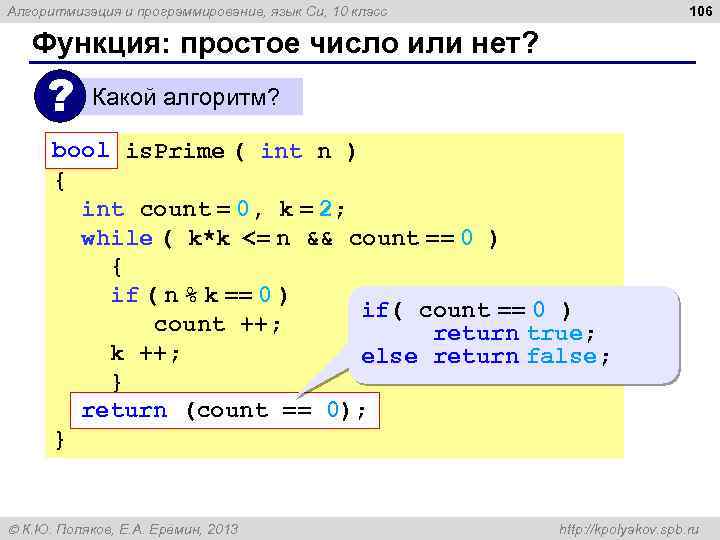 Алгоритмизация и программирование, язык Си, 10 класс

106

Функция: простое число или нет?

?

Какой алгоритм?

bool isPrime ( int n )
{
int count = 0, k = 2;
while ( k*k <= n && count == 0 )
{
if ( n % k == 0 )
count ++;
k ++;
}
return (count == 0);
}

if( count == 0 )
return true;
else return false;

© К.Ю. Поляков, Е.А. Еремин, 2013

http://kpolyakov.spb.ru